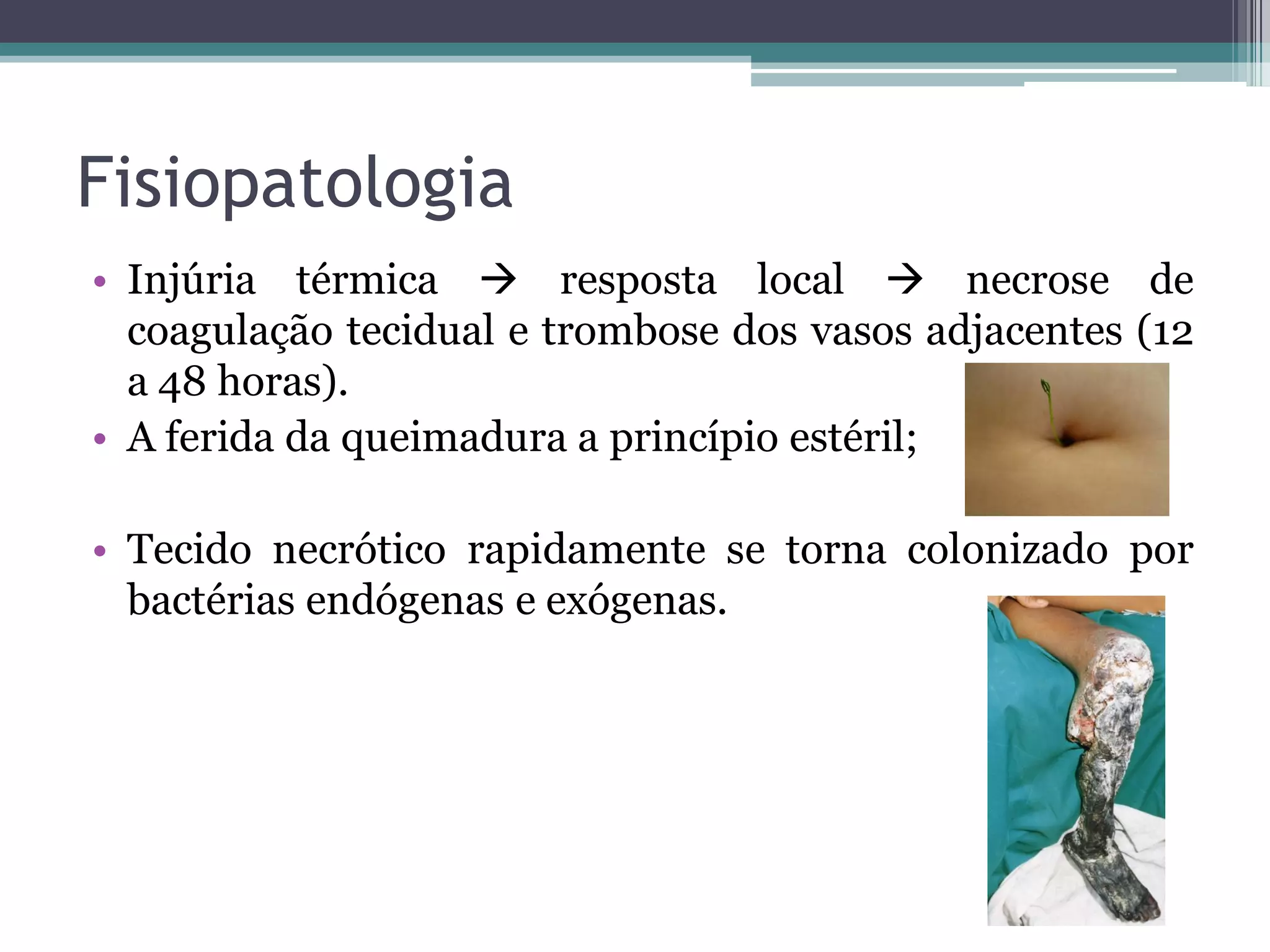 Fisiopatologia

• Injúria térmica → resposta local → necrose de coagulação tecidual e trombose dos vasos adjacentes (12 a 48 horas).

• A ferida da queimadura a princípio estéril;

• Tecido necrótico rapidamente se torna colonizado por bactérias endógenas e exógenas.